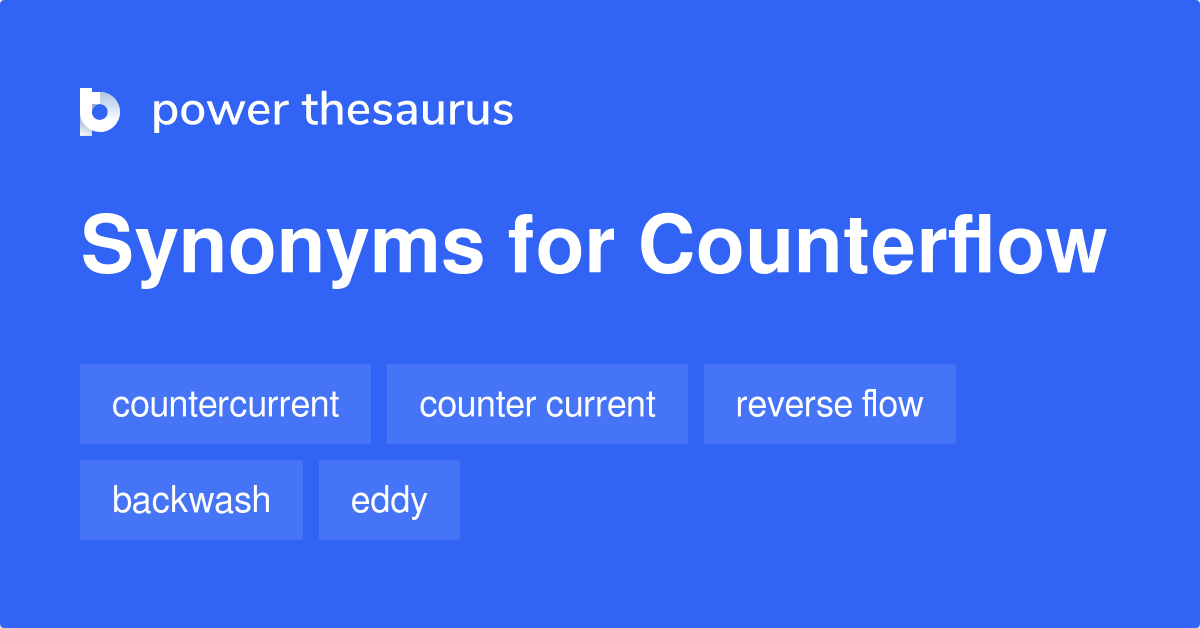 power thesaurus

Synonyms for Counterflow

countercurrent
counter current
reverse flow
backwash
eddy